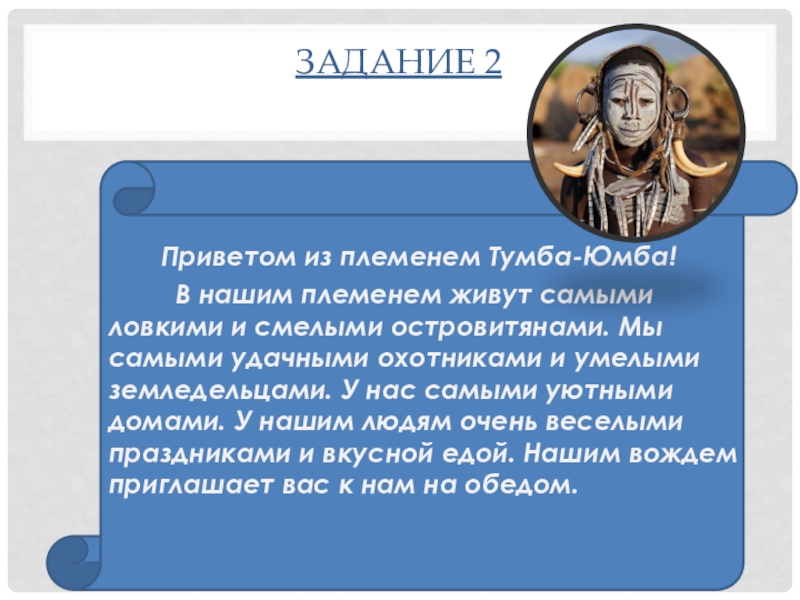 ЗАДАНИЕ 2

Приветом из племенем Тумба-Юмба!

В нашим племенем живут самыми ловкими и смелыми островитянами. Мы самыми удачными охотниками и умелыми земледельцами. У нас самыми уютными домами. У нашим людям очень веселыми праздниками и вкусной едой. Нашим вождем приглашает вас к нам на обедом.